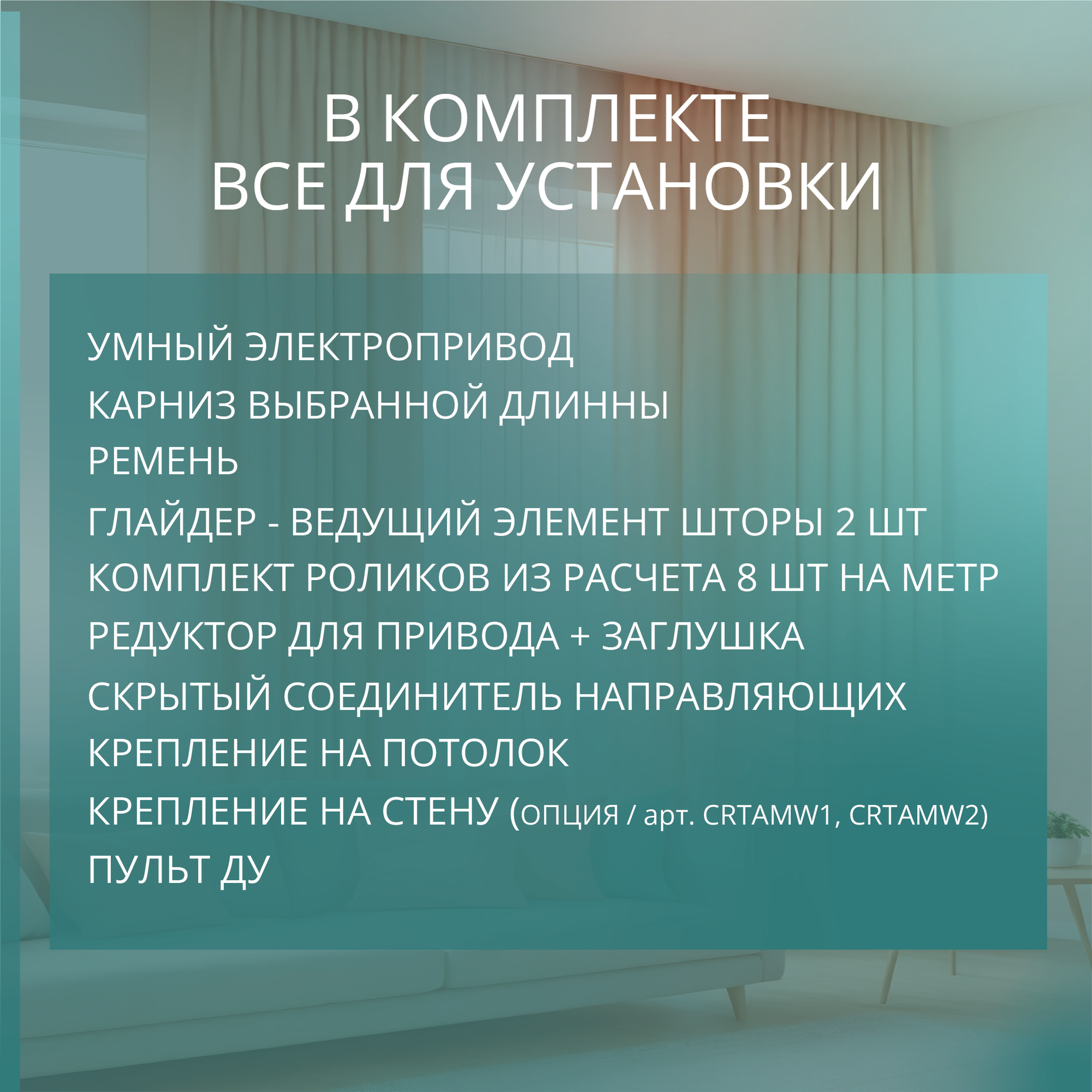 В КОМПЛЕКТЕ
ВСЕ ДЛЯ УСТАНОВКИ

УМНЫЙ ЭЛЕКТРОПРИВОД
КАРНИЗ ВЫБРАННОЙ ДЛИННЫ
РЕМЕНЬ
ГЛАЙДЕР - ВЕДУЩИЙ ЭЛЕМЕНТ ШТОРЫ 2 ШТ
КОМПЛЕКТ РОЛИКОВ ИЗ РАСЧЕТА 8 ШТ НА МЕТР
РЕДУКТОР ДЛЯ ПРИВОДА + ЗАГЛУШКА
СКРЫТЫЙ СОЕДИНИТЕЛЬ НАПРАВЛЯЮЩИХ
КРЕПЛЕНИЕ НА ПОТОЛОК
КРЕПЛЕНИЕ НА СТЕНУ (ОПЦИЯ / арт. CRTAMW1, CRTAMW2)
ПУЛЬТ ДУ